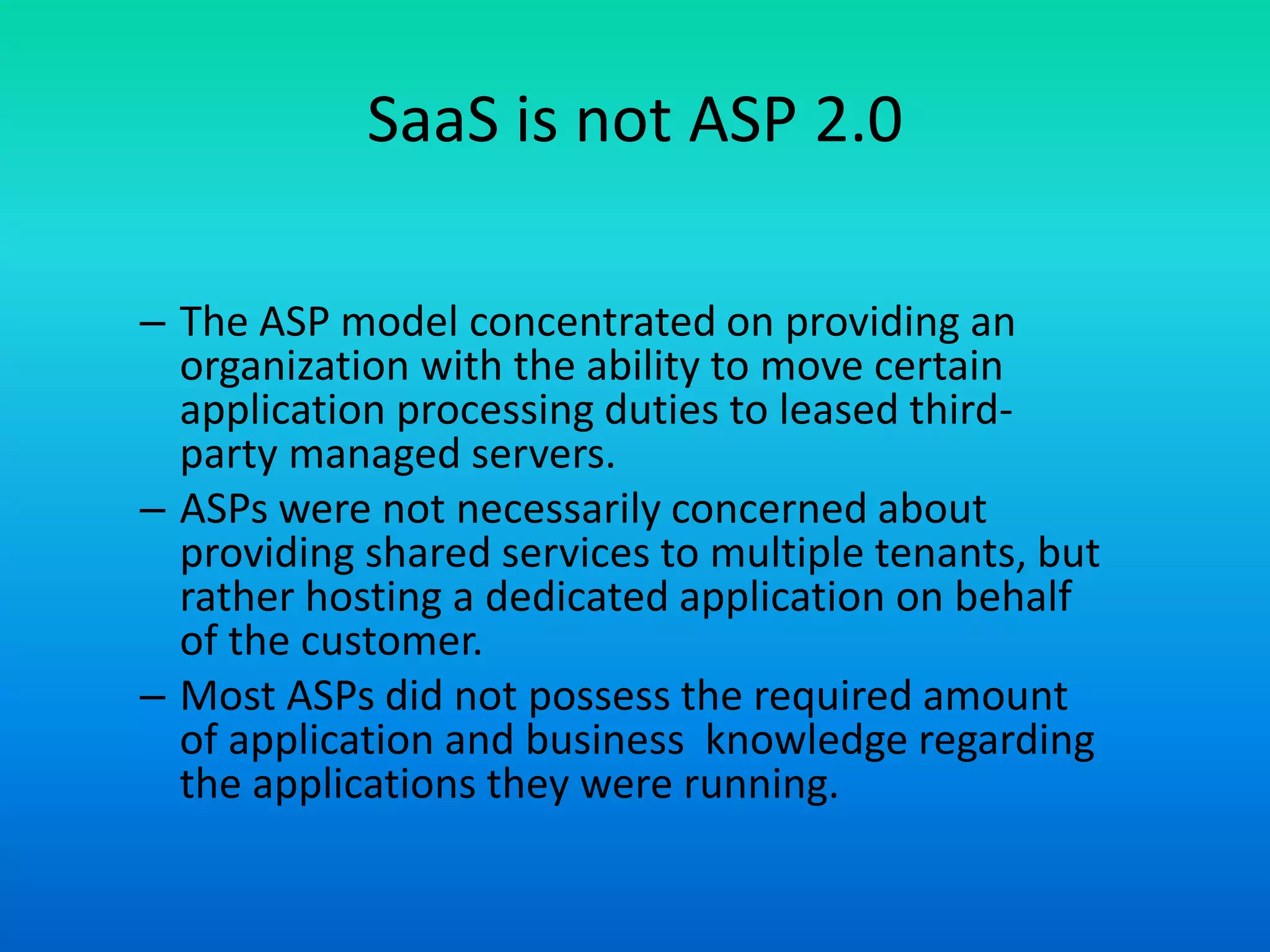 SaaS is not ASP 2.0

– The ASP model concentrated on providing an organization with the ability to move certain application processing duties to leased third-party managed servers.

– ASPs were not necessarily concerned about providing shared services to multiple tenants, but rather hosting a dedicated application on behalf of the customer.

– Most ASPs did not possess the required amount of application and business knowledge regarding the applications they were running.